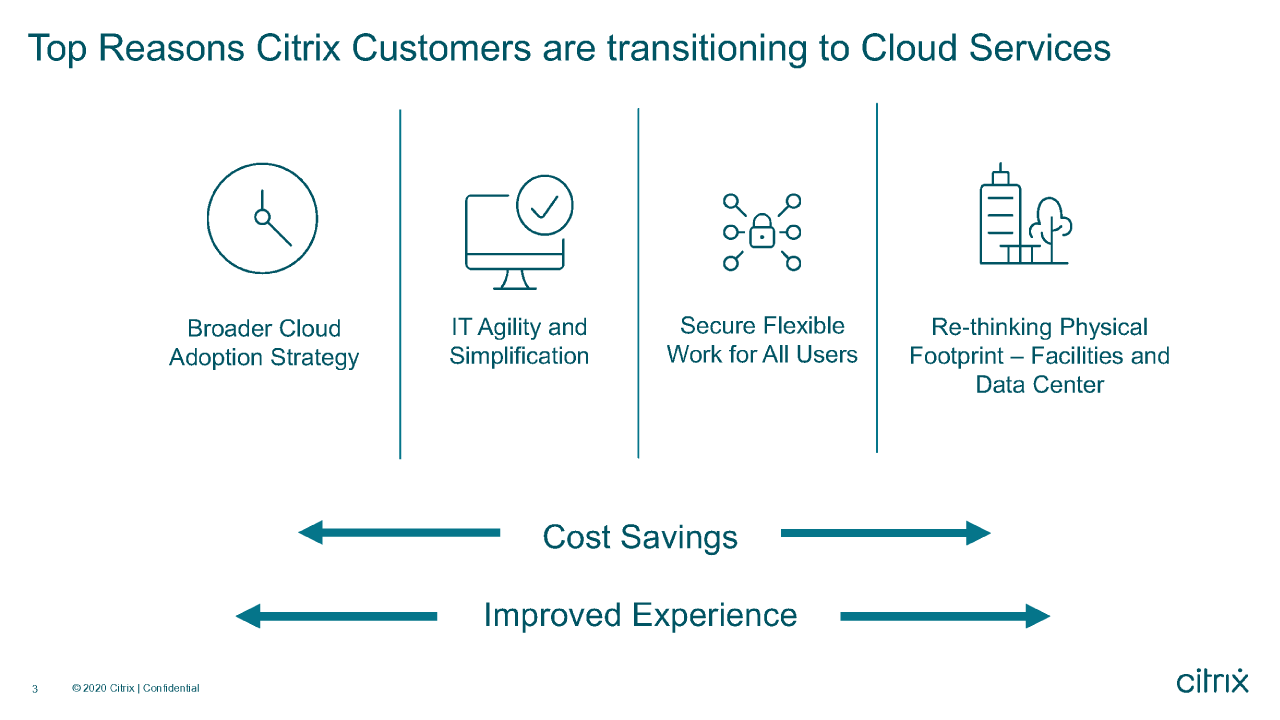 Top Reasons Citrix Customers are transitioning to Cloud Services

Broader Cloud Adoption Strategy

IT Agility and Simplification

Secure Flexible Work for All Users

Re-thinking Physical Footprint – Facilities and Data Center

Cost Savings

Improved Experience

3 © 2020 Citrix | Confidential

citrix